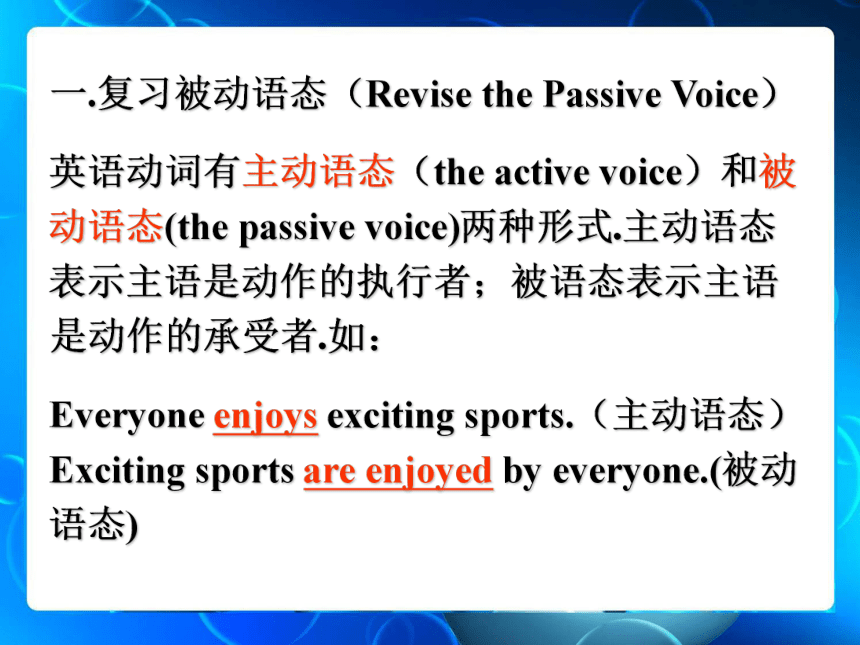 一.复习被动语态（Revise the Passive Voice）

英语动词有主动语态（the active voice）和被动语态(the passive voice)两种形式.主动语态表示主语是动作的执行者；被语态表示主语是动作的承受者.如：

Everyone enjoys exciting sports.（主动语态）
Exciting sports are enjoyed by everyone.(被动语态)